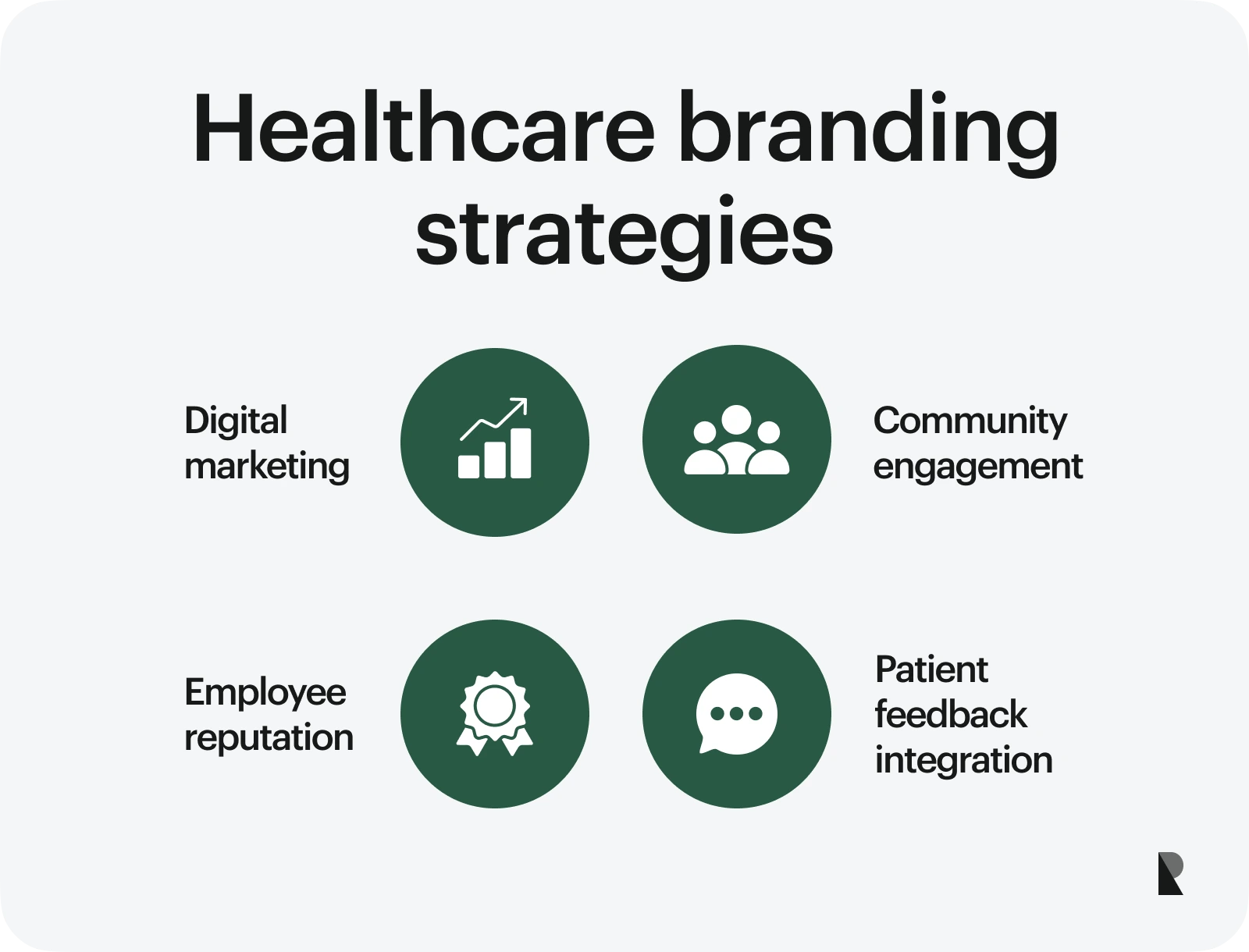 Healthcare branding strategies

Digital marketing

Community engagement

Employee reputation

Patient feedback integration

R